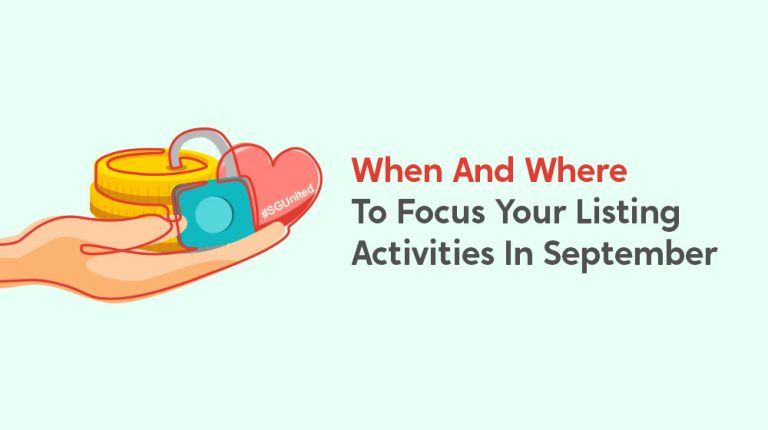 #SGUnited

When And Where
To Focus Your Listing
Activities In September